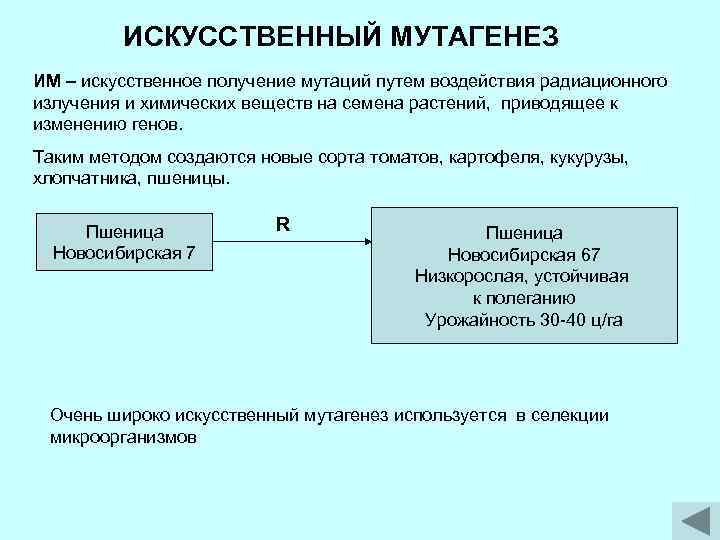 ИСКУССТВЕННЫЙ МУТАГЕНЕЗ

ИМ – искусственное получение мутаций путем воздействия радиационного излучения и химических веществ на семена растений, приводящее к изменению генов.

Таким методом создаются новые сорта томатов, картофеля, кукурузы, хлопчатника, пшеницы.

Пшеница
Новосибирская 7

R

Пшеница
Новосибирская 67
Низкорослая, устойчивая к полеганию
Урожайность 30-40 ц/га

Очень широко искусственный мутагенез используется в селекции микроорганизмов